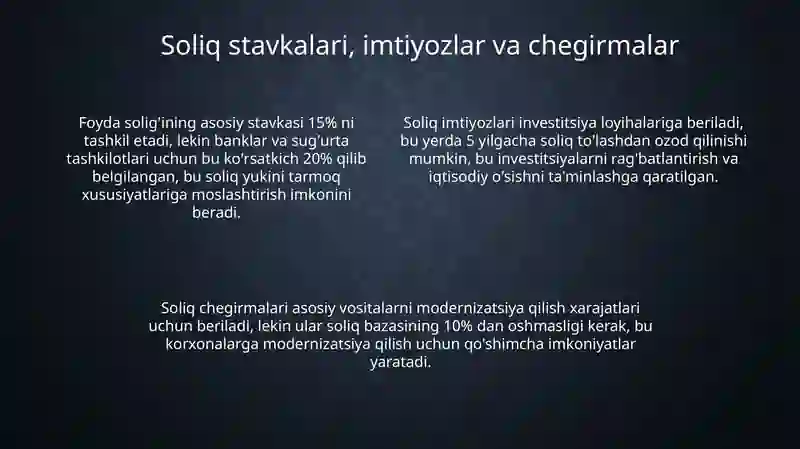 Soliq stavkalari, imtiyozlar va chegirmalar

Foyda solig'ining asosiy stavkasi 15% ni tashkil etadi, lekin banklar va sug'urta tashkilotlari uchun bu ko'rsatkich 20% qilib belgilangan, bu soliq yukini tarmoq xususiyatlariga moslashtirish imkonini beradi.

Soliq imtiyozlari investitsiya loyihalariga beriladi, bu yerda 5 yilgacha soliq to'lashdan ozod qilinishi mumkin, bu investitsiyalarni rag'batlantirish va iqtisodiy o'sishni ta'minlashga qaratilgan.

Soliq chegirmalari asosiy vositalarni modernizatsiya qilish xarajatlari uchun beriladi, lekin ular soliq bazasining 10% dan oshmasligi kerak, bu korxonalarga modernizatsiya qilish uchun qo'shimcha imkoniyatlar yaratadi.